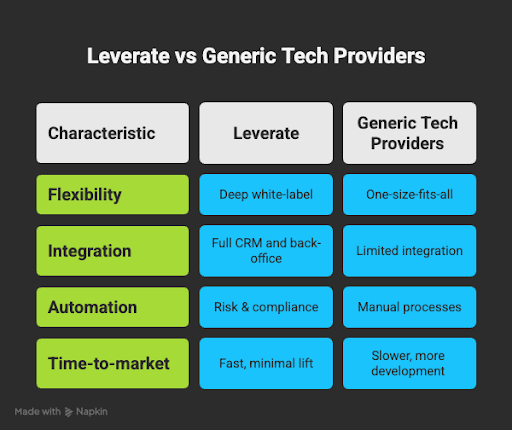 Leverate vs Generic Tech Providers

| Characteristic | Leverate | Generic Tech Providers |
|---|---|---|
| Flexibility | Deep white-label | One-size-fits-all |
| Integration | Full CRM and back-office | Limited integration |
| Automation | Risk & compliance | Manual processes |
| Time-to-market | Fast, minimal lift | Slower, more development |

Made with Napkin